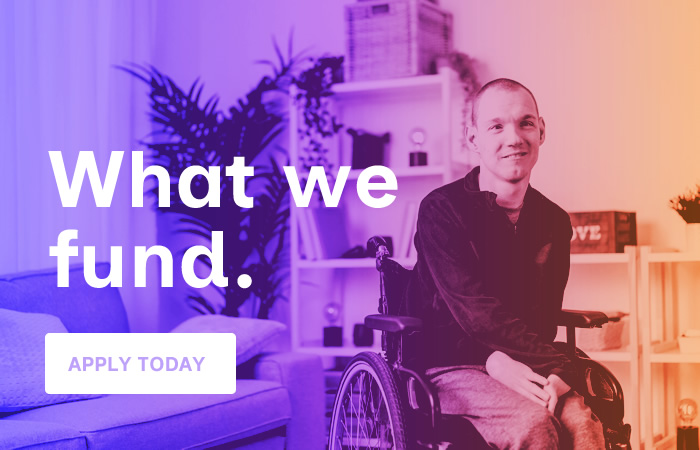 What we fund.

APPLY TODAY

OVE